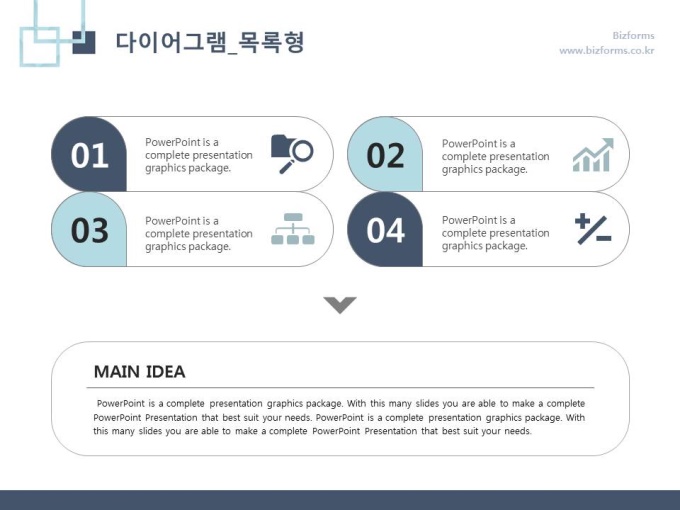 다이어그램_목록형

Bizforms
www.bizforms.co.kr

01
PowerPoint is a complete presentation graphics package.

02
PowerPoint is a complete presentation graphics package.

03
PowerPoint is a complete presentation graphics package.

04
PowerPoint is a complete presentation graphics package.

MAIN IDEA

PowerPoint is a complete presentation graphics package. With this many slides you are able to make a complete PowerPoint Presentation that best suit your needs. PowerPoint is a complete presentation graphics package. With this many slides you are able to make a complete PowerPoint Presentation that best suit your needs.